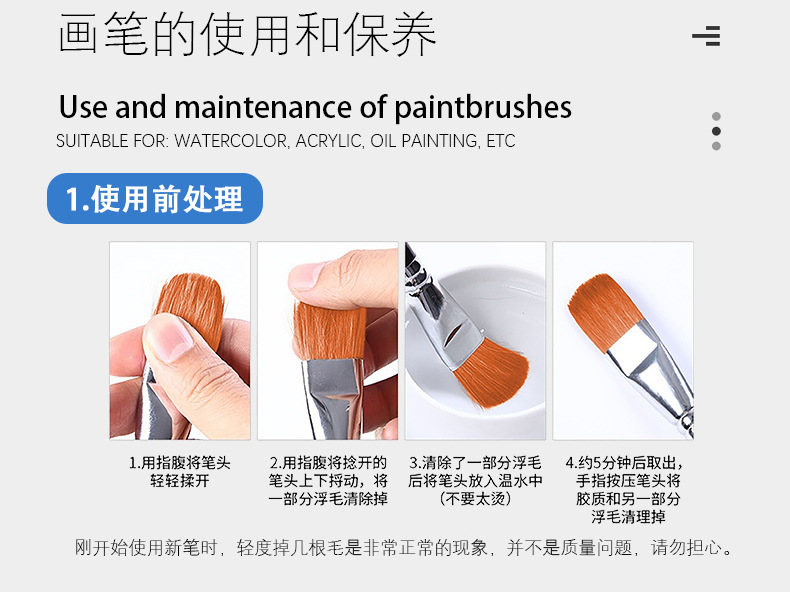 画笔的使用和保养

Use and maintenance of paintbrushes

SUITABLE FOR: WATERCOLOR, ACRYLIC, OIL PAINTING, ETC

1.使用前处理

1.用指腹将笔头轻轻揉开

2.用指腹将捻开的笔头上下捋动，将一部分浮毛清除掉

3.清除了一部分浮毛后将笔头放入温水中（不要太烫）

4.约5分钟后取出，手指按压笔头将胶质和另一部分浮毛清理掉

刚开始使用新笔时，轻度掉几根毛是非常正常的现象，并不是质量问题，请勿担心。